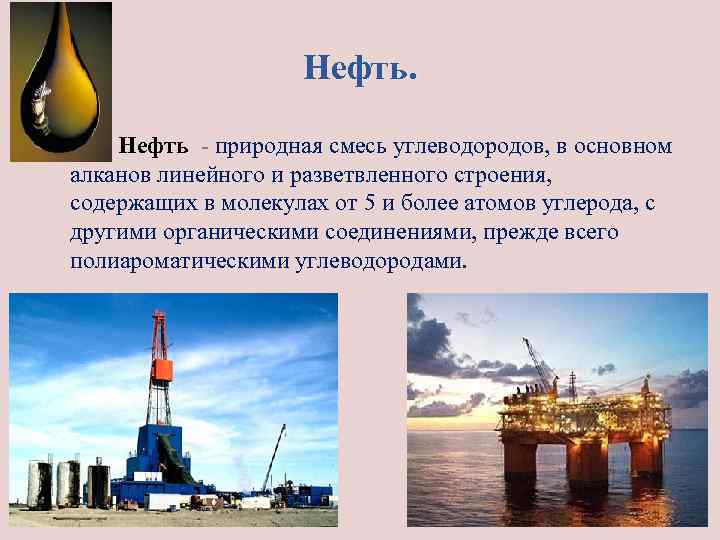 Нефть.

Нефть - природная смесь углеводородов, в основном алканов линейного и разветвленного строения, содержащих в молекулах от 5 и более атомов углерода, с другими органическими соединениями, прежде всего полиароматическими углеводородами.